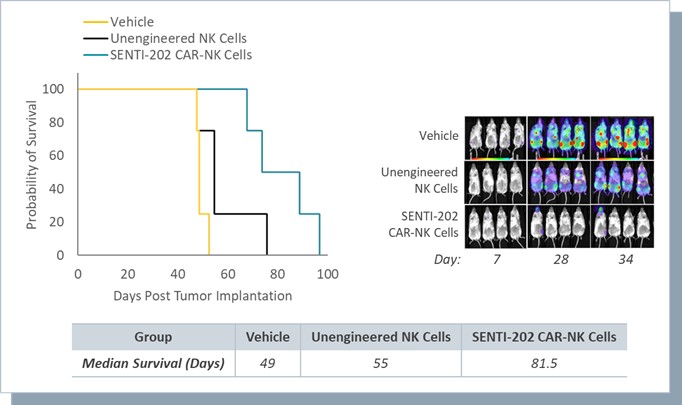 Vehicle
Unengineered NK Cells
SENTI-202 CAR-NK Cells

Probability of Survival
100
80
60
40
20
0
0 20 40 60 80 100
Days Post Tumor Implantation

Vehicle
Unengineered NK Cells
SENTI-202 CAR-NK Cells
Day: 7 28 34

| Group | Vehicle | Unengineered NK Cells | SENTI-202 CAR-NK Cells |
|---|---|---|---|
| Median Survival (Days) | 49 | 55 | 81.5 |